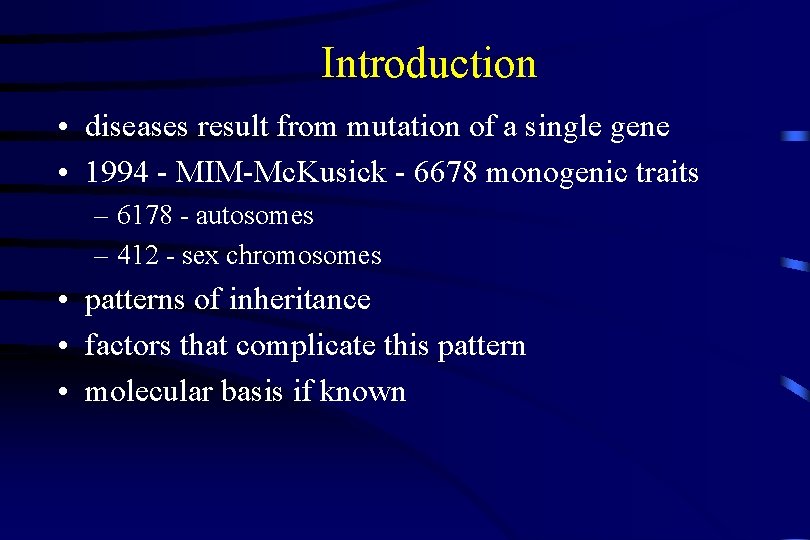 Introduction

• diseases result from mutation of a single gene
• 1994 - MIM-McKusick - 6678 monogenic traits
– 6178 - autosomes
– 412 - sex chromosomes
• patterns of inheritance
• factors that complicate this pattern
• molecular basis if known